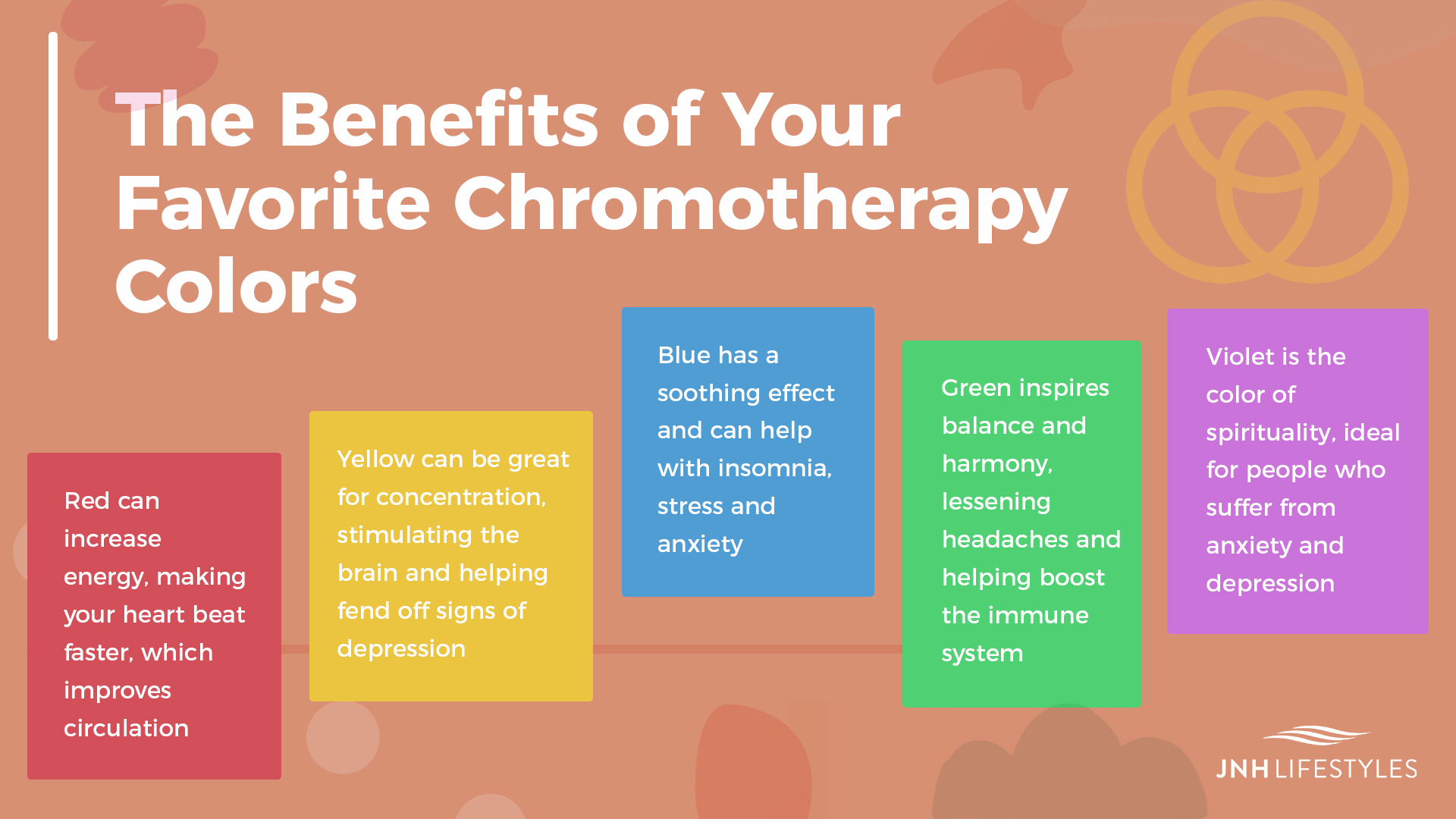 The Benefits of Your Favorite Chromotherapy Colors

Red can increase energy, making your heart beat faster, which improves circulation

Yellow can be great for concentration, stimulating the brain and helping fend off signs of depression

Blue has a soothing effect and can help with insomnia, stress and anxiety

Green inspires balance and harmony, lessening headaches and helping boost the immune system

Violet is the color of spirituality, ideal for people who suffer from anxiety and depression

JNH LIFESTYLES